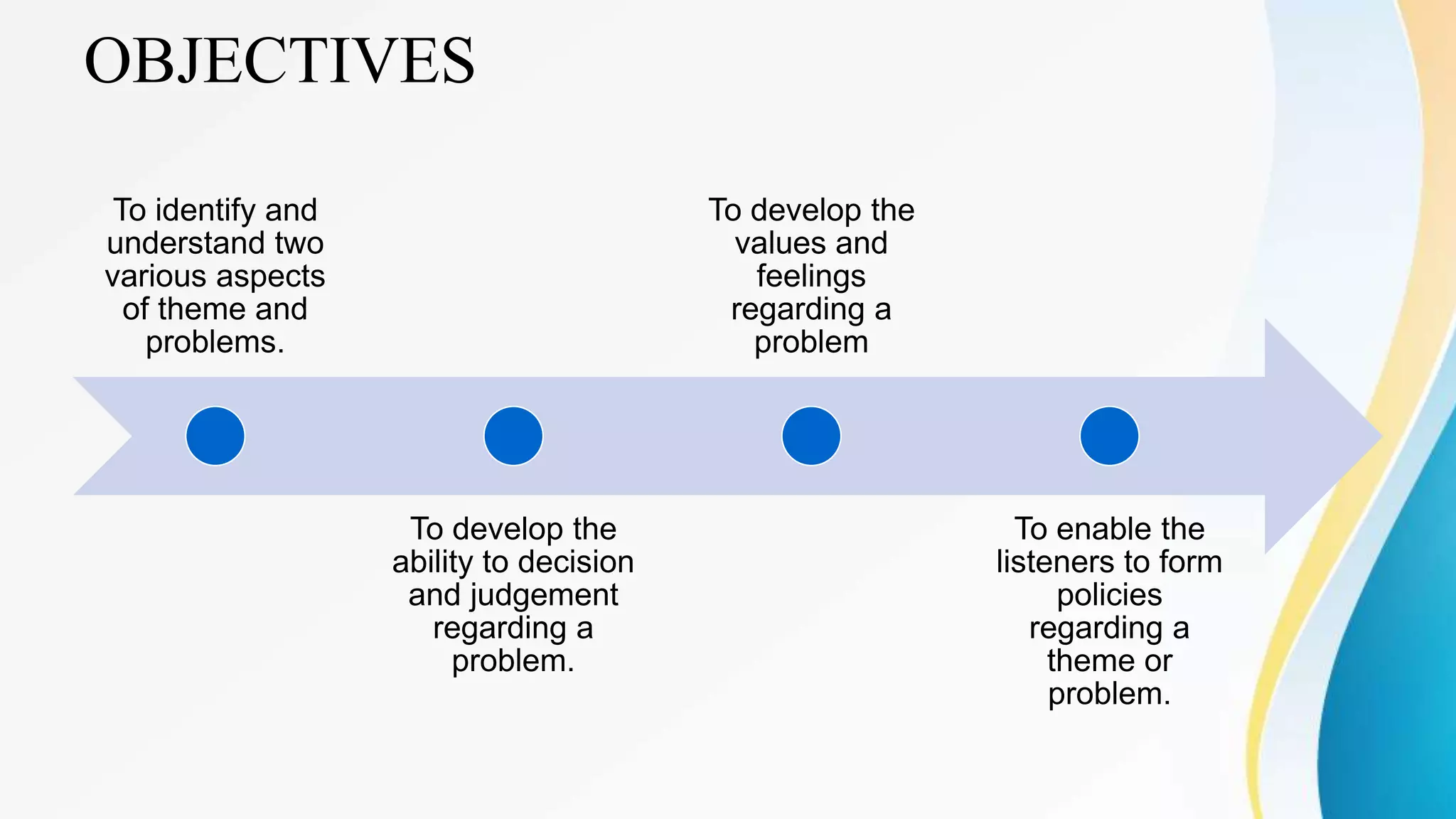 OBJECTIVES

To identify and understand two various aspects of theme and problems.

To develop the ability to decision and judgement regarding a problem.

To develop the values and feelings regarding a problem

To enable the listeners to form policies regarding a theme or problem.